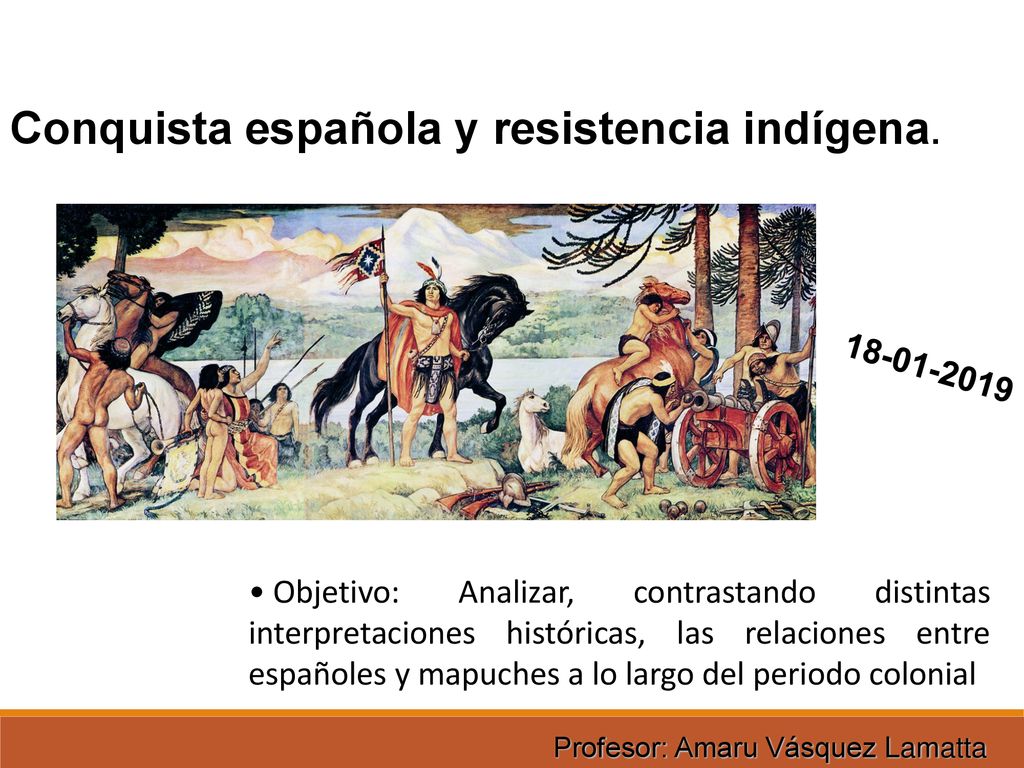 Conquista española y resistencia indígena.

18-01-2019

• Objetivo: Analizar, contrastando distintas interpretaciones históricas, las relaciones entre españoles y mapuches a lo largo del periodo colonial

Profesor: Amaru Vásquez Lamatta